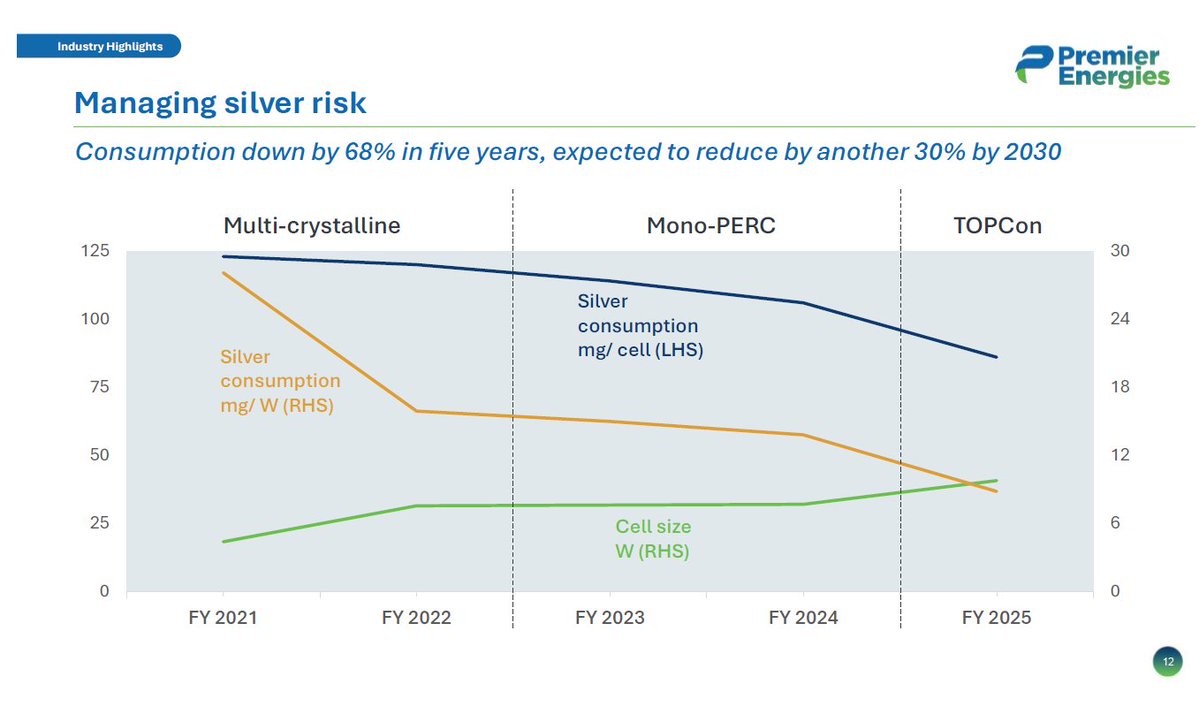 Industry Highlights

Premier Energies

Managing silver risk

Consumption down by 68% in five years, expected to reduce by another 30% by 2030

Multi-crystalline

Mono-PERC

TOPCon

125
100
75
50
25
0

30
24
18
12
6
0

Silver consumption mg/ cell (LHS)

Silver consumption mg/ W (RHS)

Cell size W (RHS)

FY 2021
FY 2022
FY 2023
FY 2024
FY 2025

12